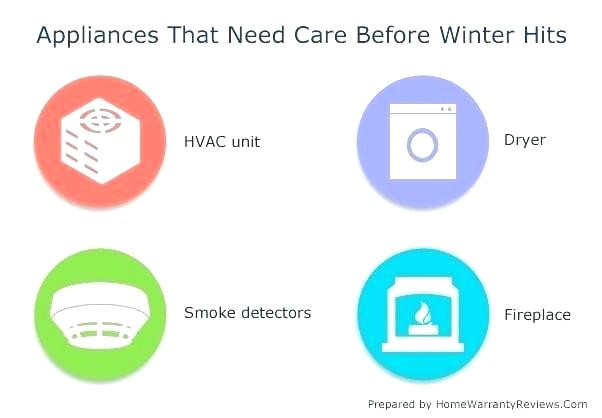 Appliances That Need Care Before Winter Hits

HVAC unit

Dryer

Smoke detectors

Fireplace

Prepared by HomeWarrantyReviews.Com